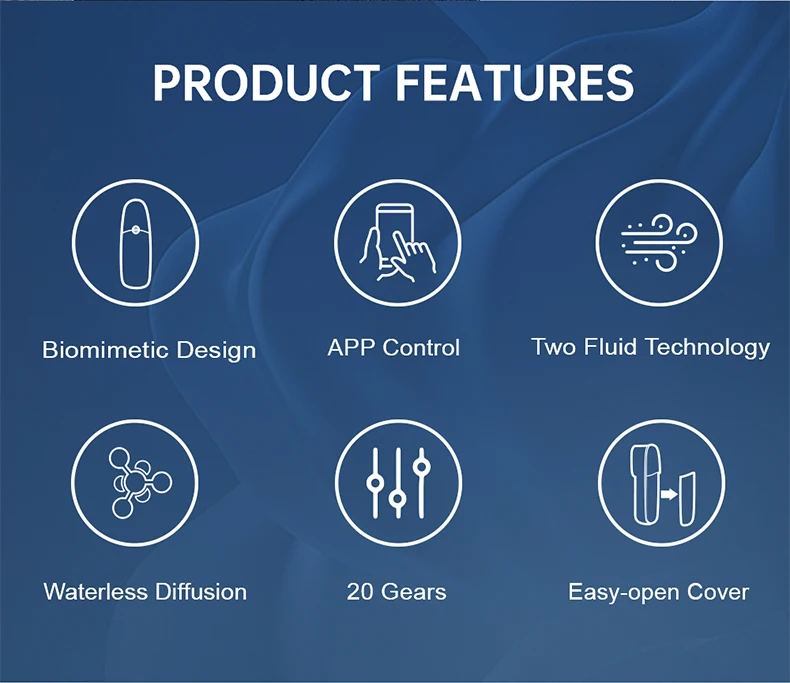 PRODUCT FEATURES

Biomimetic Design

APP Control

Two Fluid Technology

Waterless Diffusion

20 Gears

Easy-open Cover